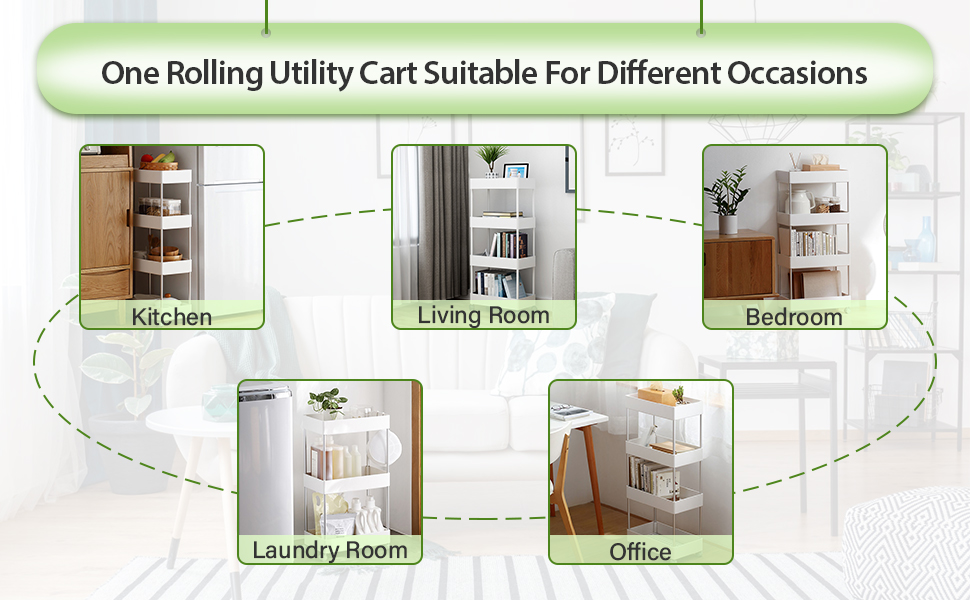 One Rolling Utility Cart Suitable For Different Occasions

Kitchen

Living Room

Bedroom

Laundry Room

Office